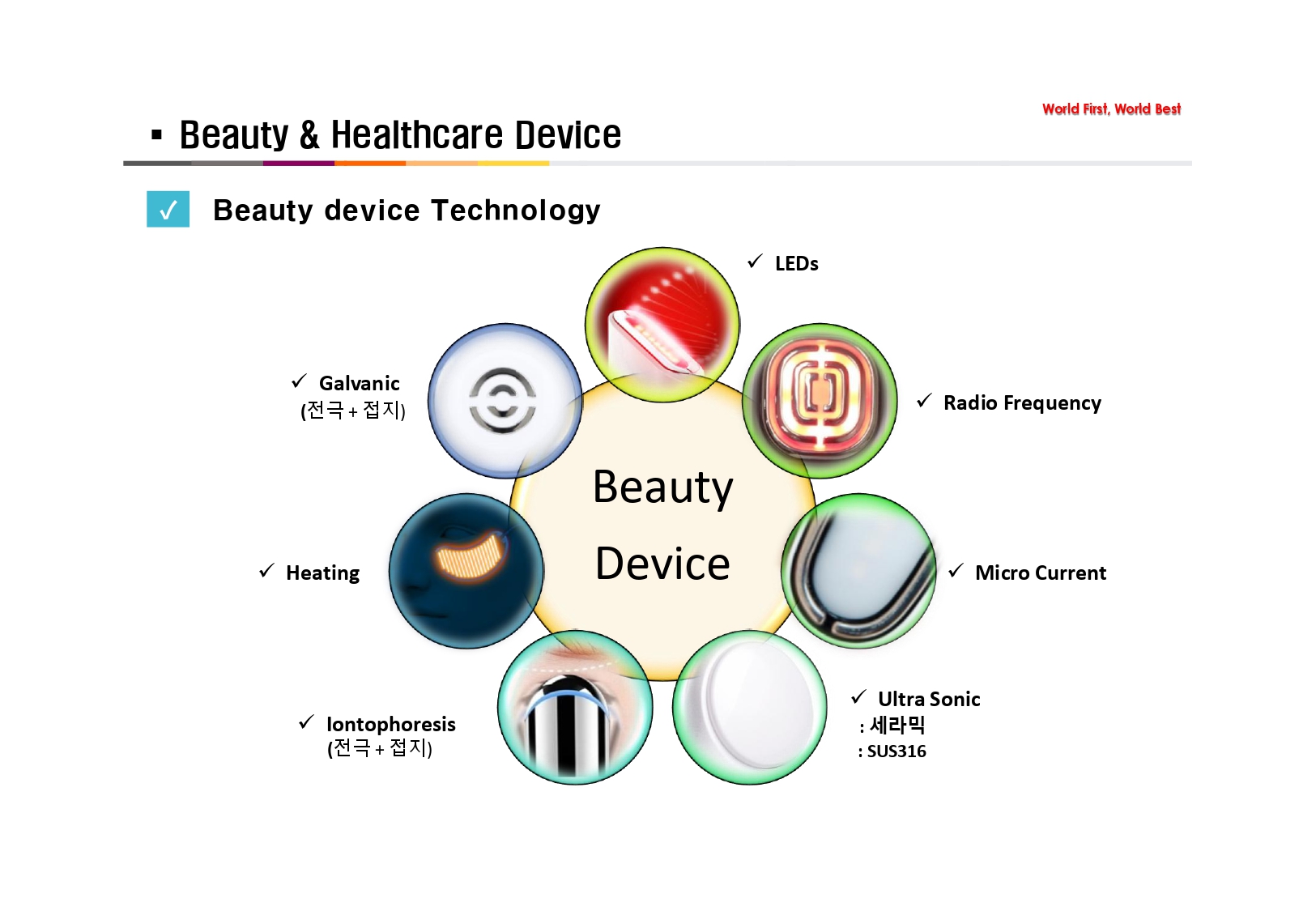 World First, World Best

▪ Beauty & Healthcare Device

✓ Beauty device Technology

✓ LEDs

✓ Galvanic
(전극 + 접지)

✓ Radio Frequency

Beauty

Device

✓ Heating

✓ Micro Current

✓ Iontophoresis
(전극 + 접지)

✓ Ultra Sonic
: 세라믹
: SUS316